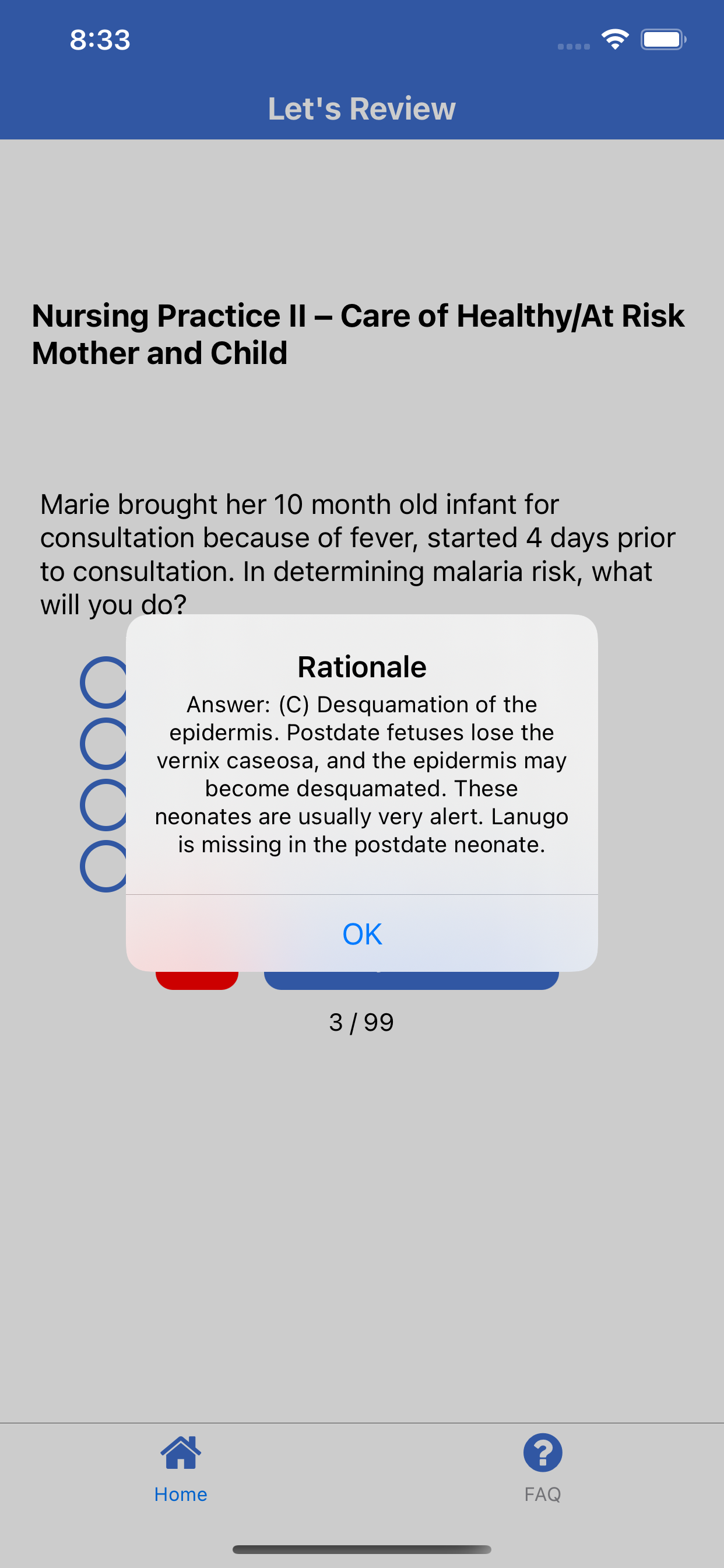 8:33

Let's Review

Nursing Practice II – Care of Healthy/At Risk Mother and Child

Marie brought her 10 month old infant for consultation because of fever, started 4 days prior to consultation. In determining malaria risk, what will you do?

Rationale

Answer: (C) Desquamation of the epidermis. Postdate fetuses lose the vernix caseosa, and the epidermis may become desquamated. These neonates are usually very alert. Lanugo is missing in the postdate neonate.

OK

3 / 99

Home

FAQ